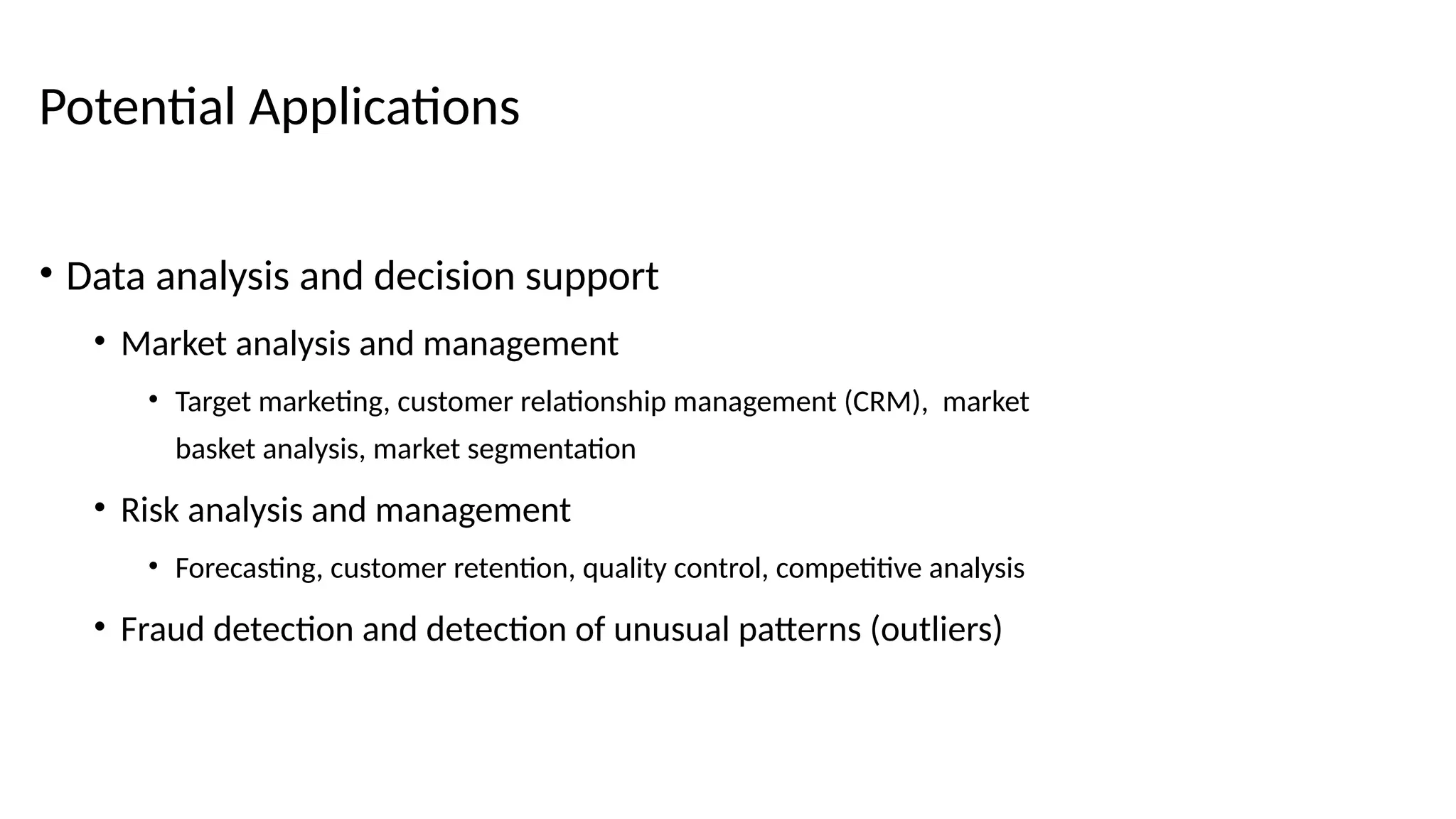 Potential Applications

• Data analysis and decision support

• Market analysis and management

• Target marketing, customer relationship management (CRM), market basket analysis, market segmentation

• Risk analysis and management

• Forecasting, customer retention, quality control, competitive analysis

• Fraud detection and detection of unusual patterns (outliers)